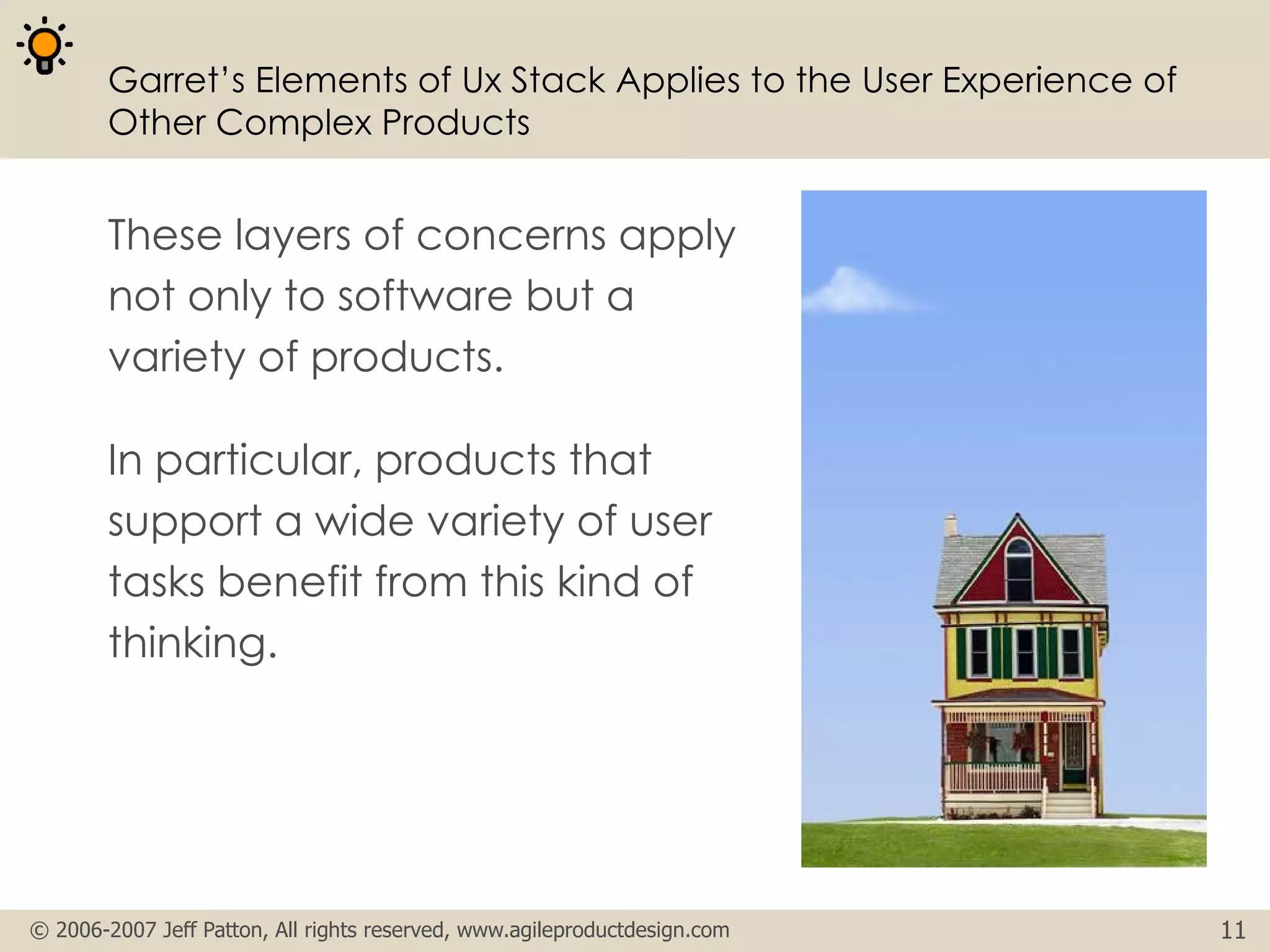 Garret's Elements of Ux Stack Applies to the User Experience of Other Complex Products

These layers of concerns apply not only to software but a variety of products.

In particular, products that support a wide variety of user tasks benefit from this kind of thinking.

© 2006-2007 Jeff Patton, All rights reserved, www.agileproductdesign.com

11